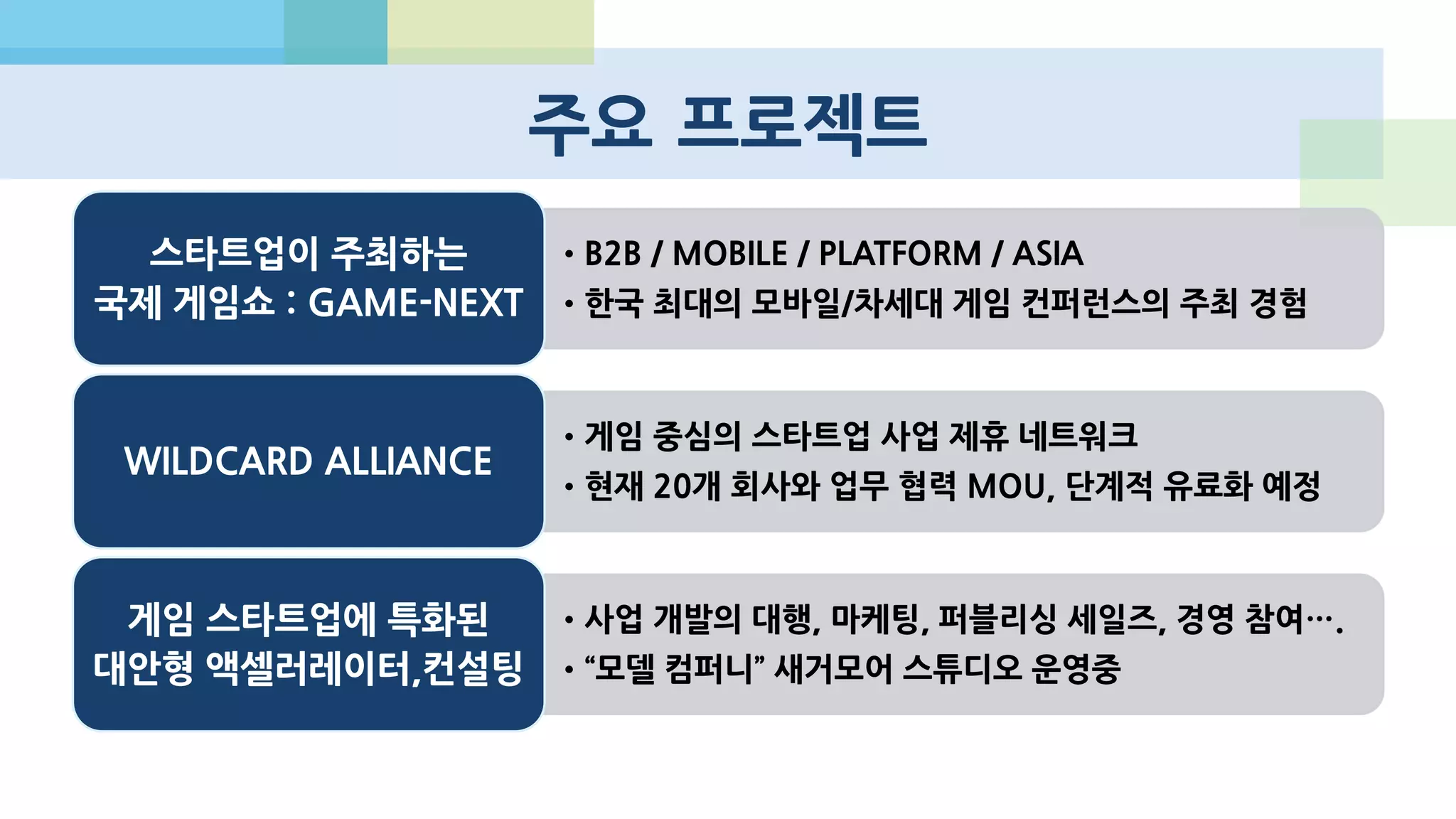 주요 프로젝트

스타트업이 주최하는 국제 게임쇼 : GAME-NEXT

• B2B / MOBILE / PLATFORM / ASIA
• 한국 최대의 모바일/차세대 게임 컨퍼런스의 주최 경험

WILDCARD ALLIANCE

• 게임 중심의 스타트업 사업 제휴 네트워크
• 현재 20개 회사와 업무 협력 MOU, 단계적 유료화 예정

게임 스타트업에 특화된 대안형 액셀러레이터,컨설팅

• 사업 개발의 대행, 마케팅, 퍼블리싱 세일즈, 경영 참여….
• “모델 컴퍼니” 새거모어 스튜디오 운영중